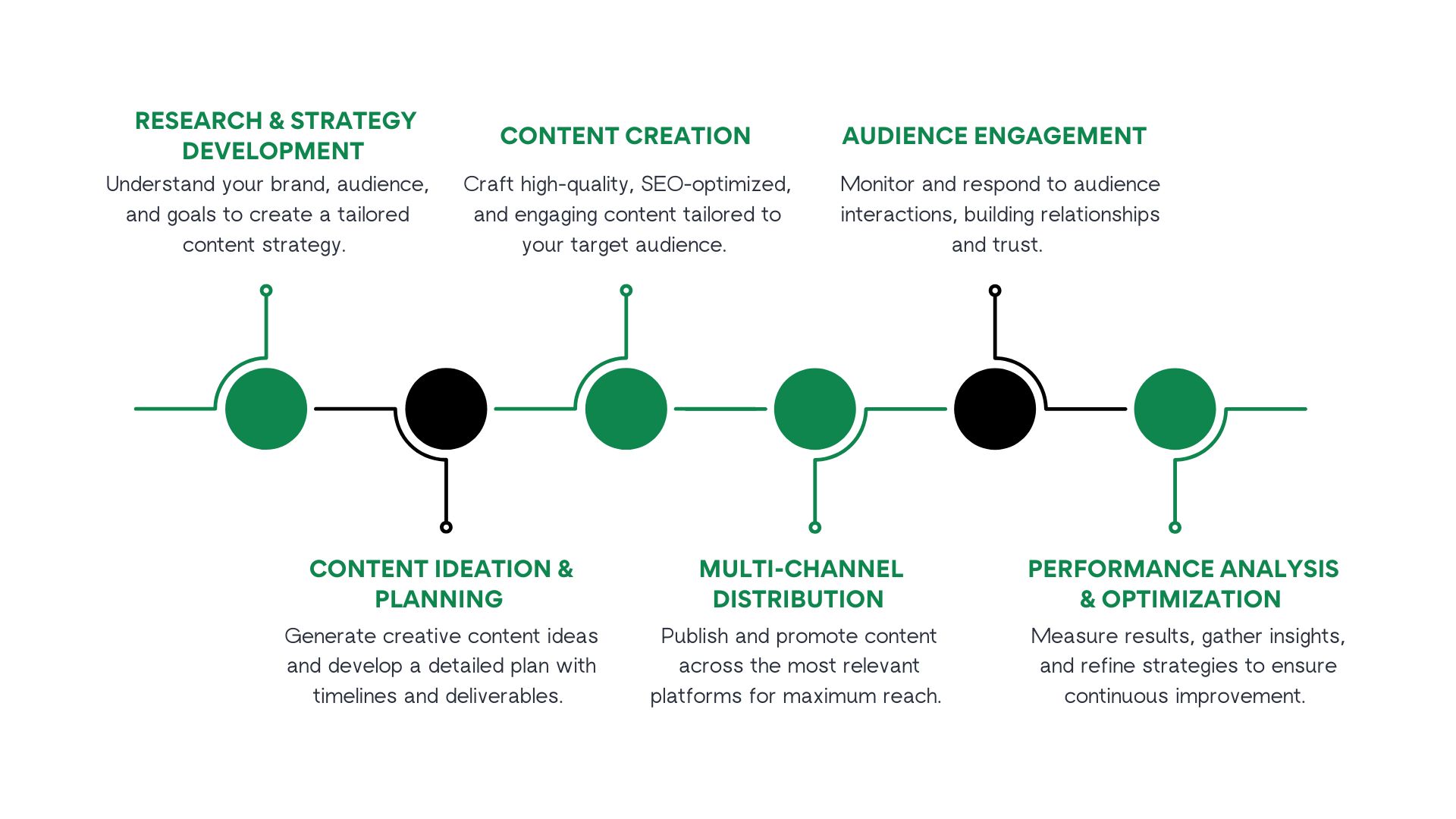 RESEARCH & STRATEGY DEVELOPMENT

Understand your brand, audience, and goals to create a tailored content strategy.

CONTENT CREATION

Craft high-quality, SEO-optimized, and engaging content tailored to your target audience.

AUDIENCE ENGAGEMENT

Monitor and respond to audience interactions, building relationships and trust.

CONTENT IDEATION & PLANNING

Generate creative content ideas and develop a detailed plan with timelines and deliverables.

MULTI-CHANNEL DISTRIBUTION

Publish and promote content across the most relevant platforms for maximum reach.

PERFORMANCE ANALYSIS & OPTIMIZATION

Measure results, gather insights, and refine strategies to ensure continuous improvement.